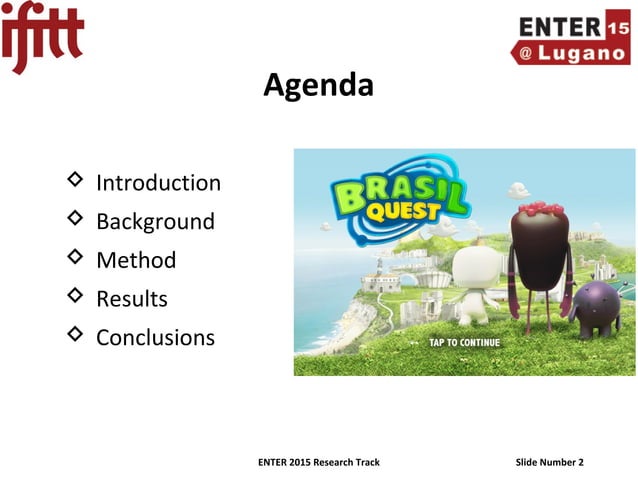 ifitt

ENTER 15
@ Lugano

Agenda

◇ Introduction
◇ Background
◇ Method
◇ Results
◇ Conclusions

BRASIL QUEST

TAP TO CONTINUE

ENTER 2015 Research Track

Slide Number 2